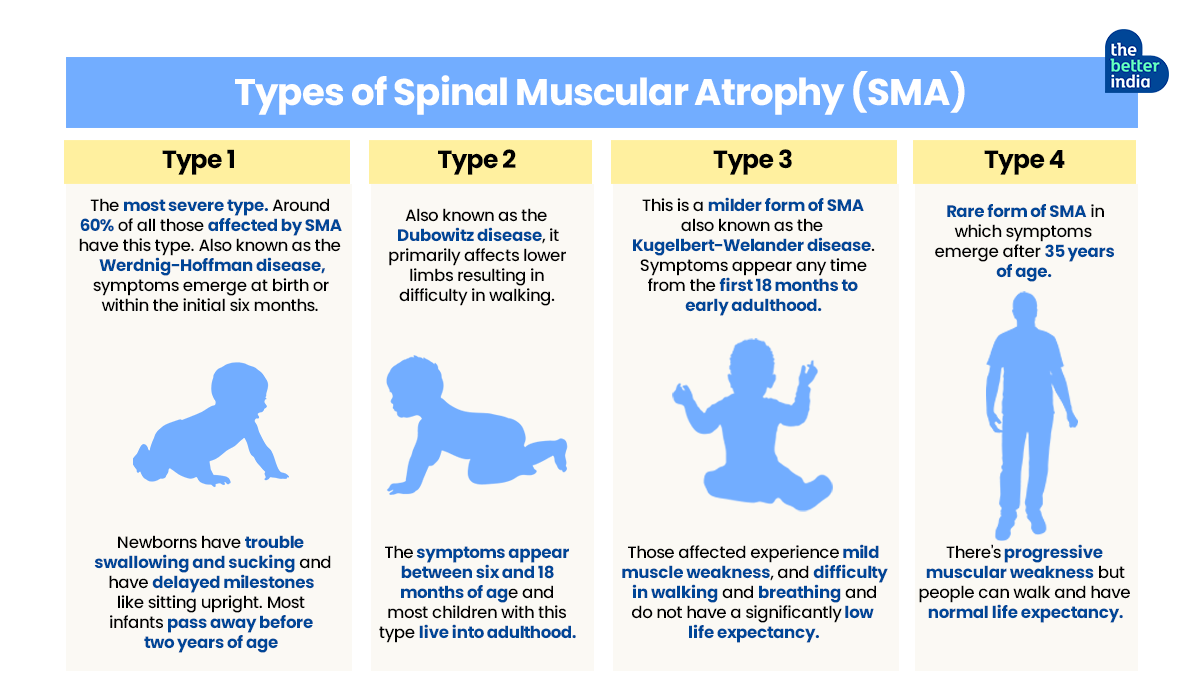 the better india

Types of Spinal Muscular Atrophy (SMA)

Type 1

The most severe type. Around 60% of all those affected by SMA have this type. Also known as the Werdnig-Hoffman disease, symptoms emerge at birth or within the initial six months.

Newborns have trouble swallowing and sucking and have delayed milestones like sitting upright. Most infants pass away before two years of age

Type 2

Also known as the Dubowitz disease, it primarily affects lower limbs resulting in difficulty in walking.

The symptoms appear between six and 18 months of age and most children with this type live into adulthood.

Type 3

This is a milder form of SMA also known as the Kugelbert-Welander disease. Symptoms appear any time from the first 18 months to early adulthood.

Those affected experience mild muscle weakness, and difficulty in walking and breathing and do not have a significantly low life expectancy.

Type 4

Rare form of SMA in which symptoms emerge after 35 years of age.

There's progressive muscular weakness but people can walk and have normal life expectancy.